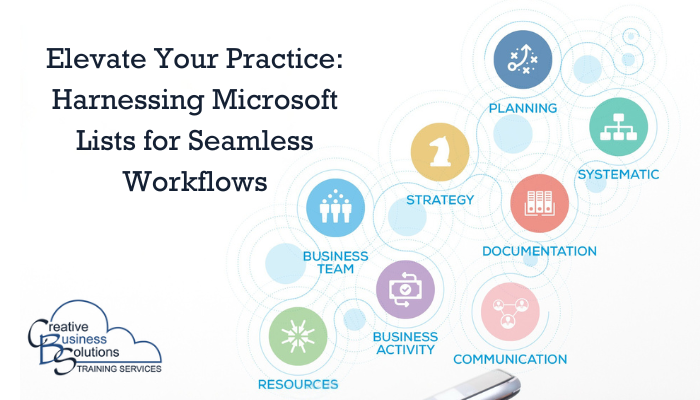 Elevate Your Practice: Harnessing Microsoft Lists for Seamless Workflows

PLANNING

SYSTEMATIC

STRATEGY

DOCUMENTATION

BUSINESS TEAM

BUSINESS ACTIVITY

COMMUNICATION

RESOURCES

Creative Business Solutions TRAINING SERVICES